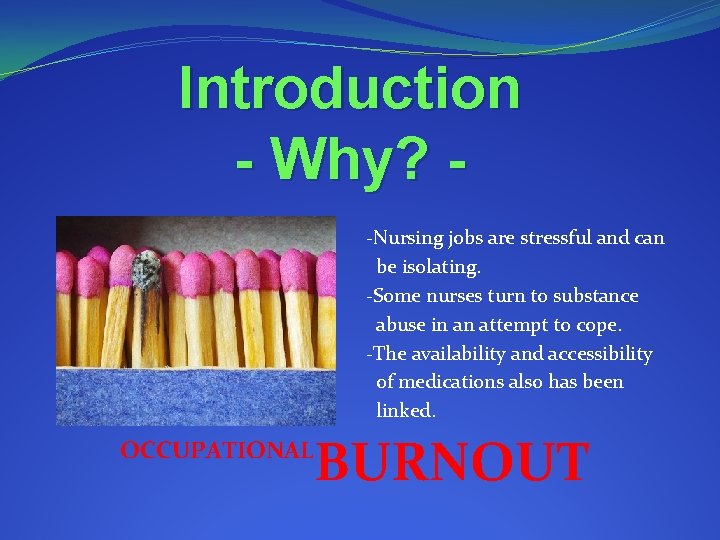 Introduction
- Why? -

-Nursing jobs are stressful and can be isolating.
-Some nurses turn to substance abuse in an attempt to cope.
-The availability and accessibility of medications also has been linked.

OCCUPATIONAL BURNOUT